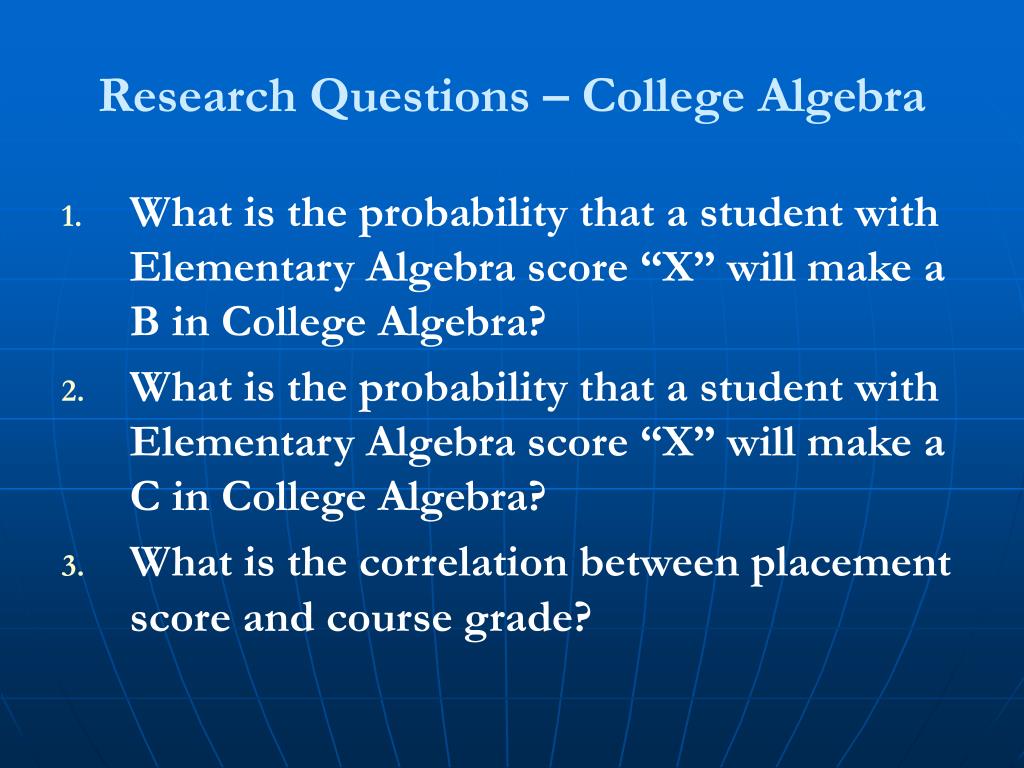 Research Questions – College Algebra

1. What is the probability that a student with Elementary Algebra score “X” will make a B in College Algebra?

2. What is the probability that a student with Elementary Algebra score “X” will make a C in College Algebra?

3. What is the correlation between placement score and course grade?